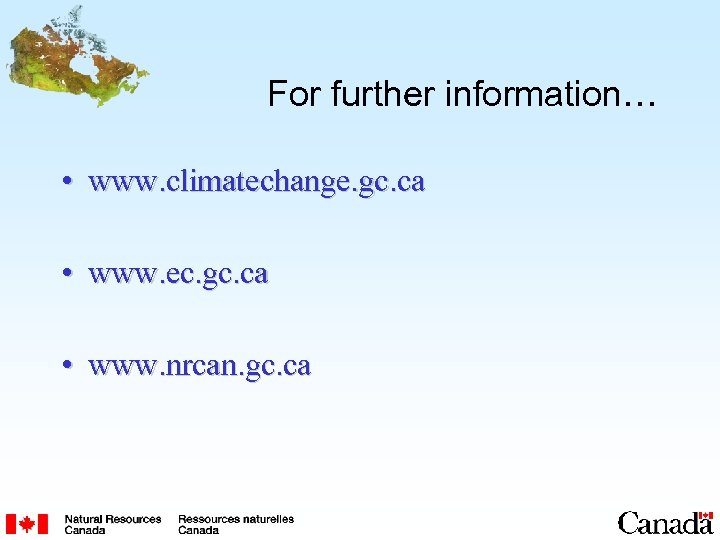 For further information…

• www.climatechange.gc.ca

• www.ec.gc.ca

• www.nrcan.gc.ca

Natural Resources Canada

Ressources naturelles Canada

Canada